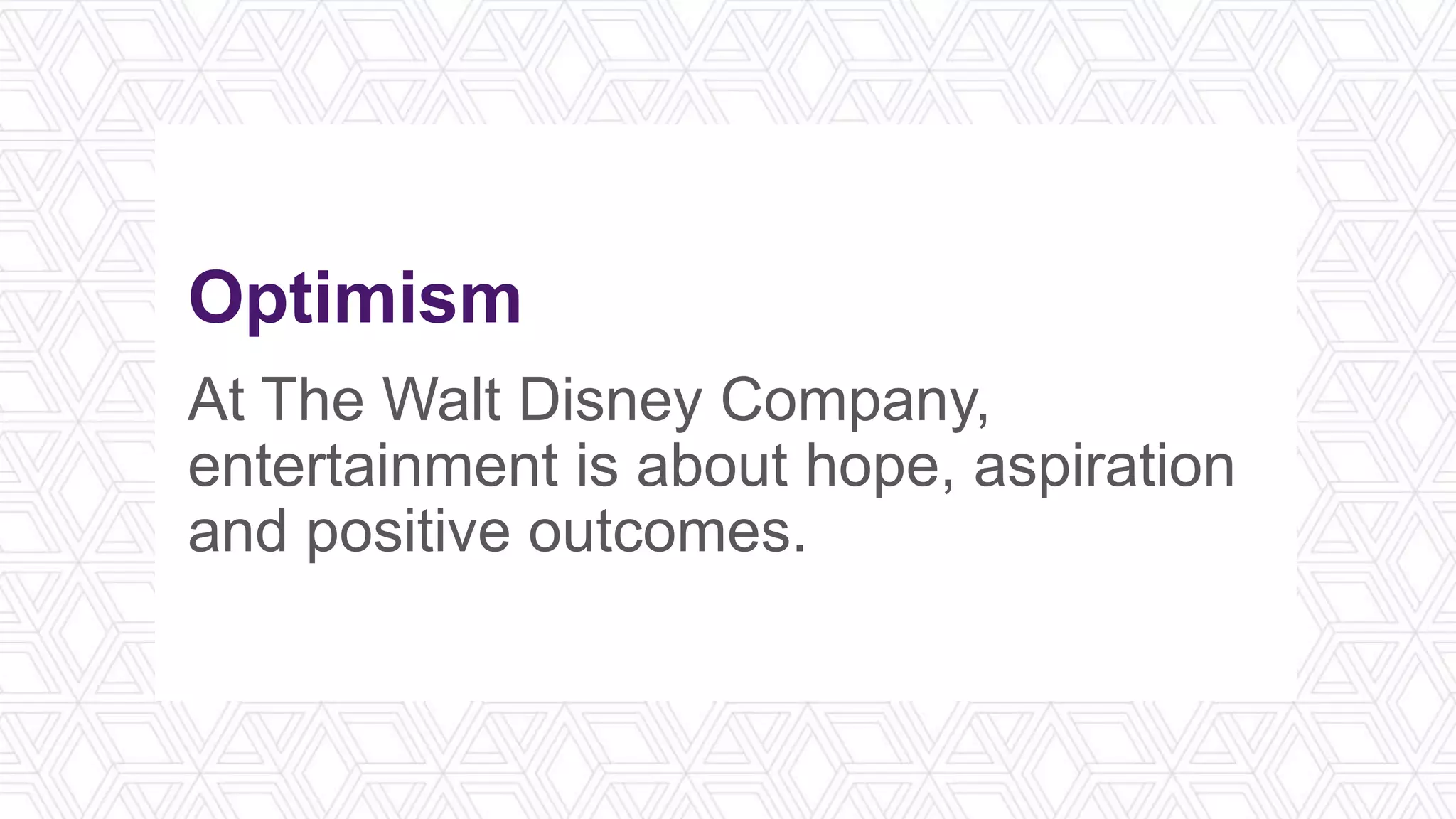 Optimism

At The Walt Disney Company, entertainment is about hope, aspiration and positive outcomes.